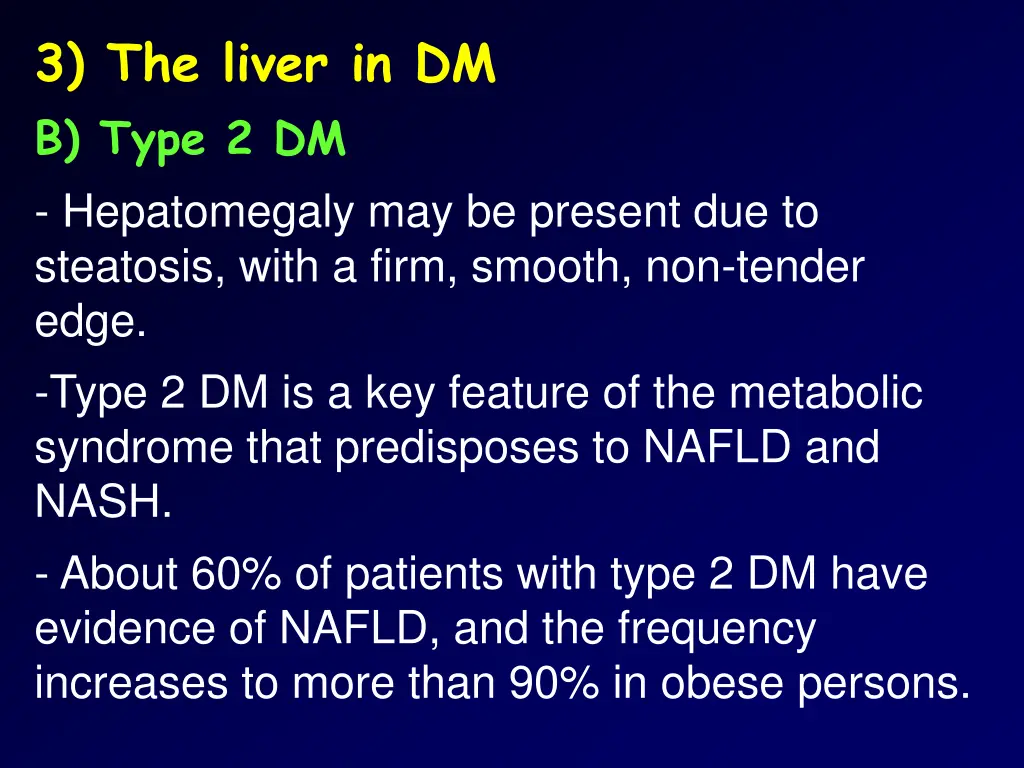 3) The liver in DM

B) Type 2 DM

- Hepatomegaly may be present due to steatosis, with a firm, smooth, non-tender edge.

-Type 2 DM is a key feature of the metabolic syndrome that predisposes to NAFLD and NASH.

- About 60% of patients with type 2 DM have evidence of NAFLD, and the frequency increases to more than 90% in obese persons.